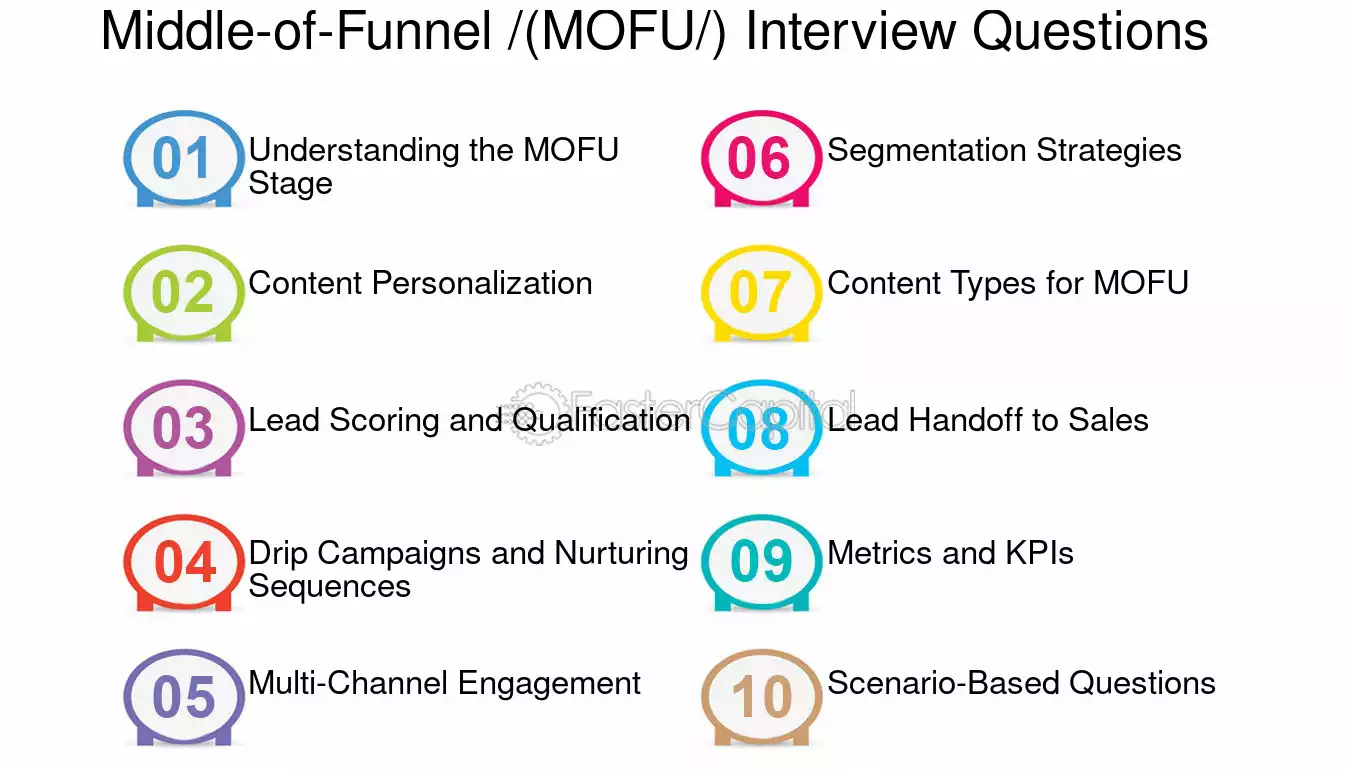 Middle-of-Funnel /(MOFU/) Interview Questions

01 Understanding the MOFU Stage

02 Content Personalization

03 Lead Scoring and Qualification

04 Drip Campaigns and Nurturing Sequences

05 Multi-Channel Engagement

06 Segmentation Strategies

07 Content Types for MOFU

08 Lead Handoff to Sales

09 Metrics and KPIs

10 Scenario-Based Questions

FasterCapital